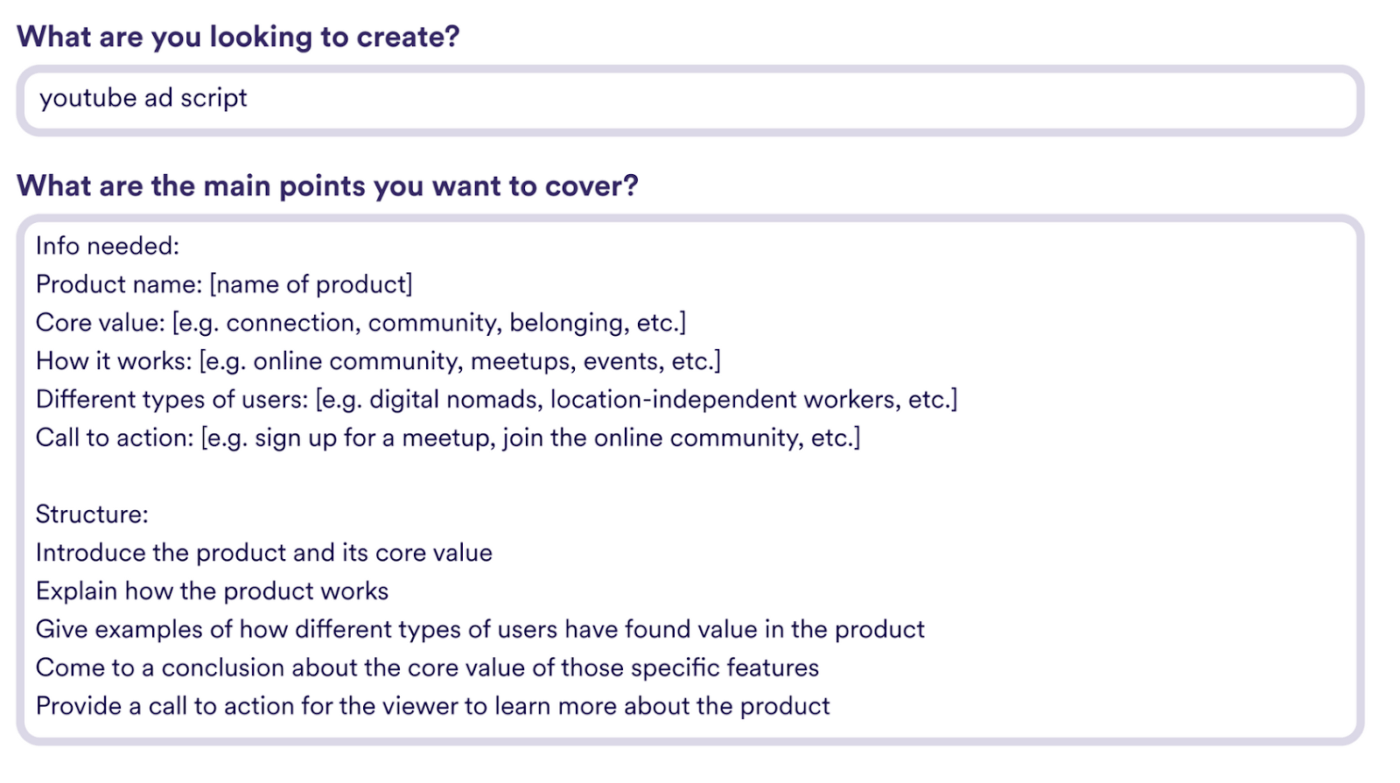 What are you looking to create?

youtube ad script

What are the main points you want to cover?

Info needed:
Product name: [name of product]
Core value: [e.g. connection, community, belonging, etc.]
How it works: [e.g. online community, meetups, events, etc.]
Different types of users: [e.g. digital nomads, location-independent workers, etc.]
Call to action: [e.g. sign up for a meetup, join the online community, etc.]

Structure:
Introduce the product and its core value
Explain how the product works
Give examples of how different types of users have found value in the product
Come to a conclusion about the core value of those specific features
Provide a call to action for the viewer to learn more about the product